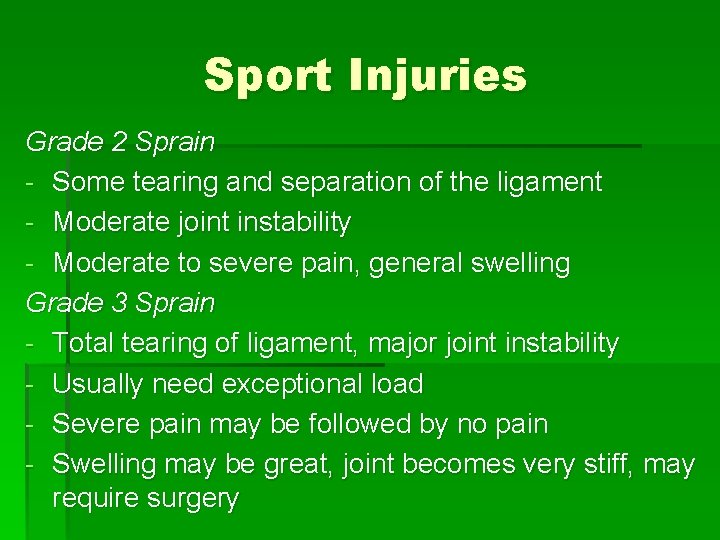 Sport Injuries

Grade 2 Sprain
- Some tearing and separation of the ligament
- Moderate joint instability
- Moderate to severe pain, general swelling

Grade 3 Sprain
- Total tearing of ligament, major joint instability
- Usually need exceptional load
- Severe pain may be followed by no pain
- Swelling may be great, joint becomes very stiff, may require surgery